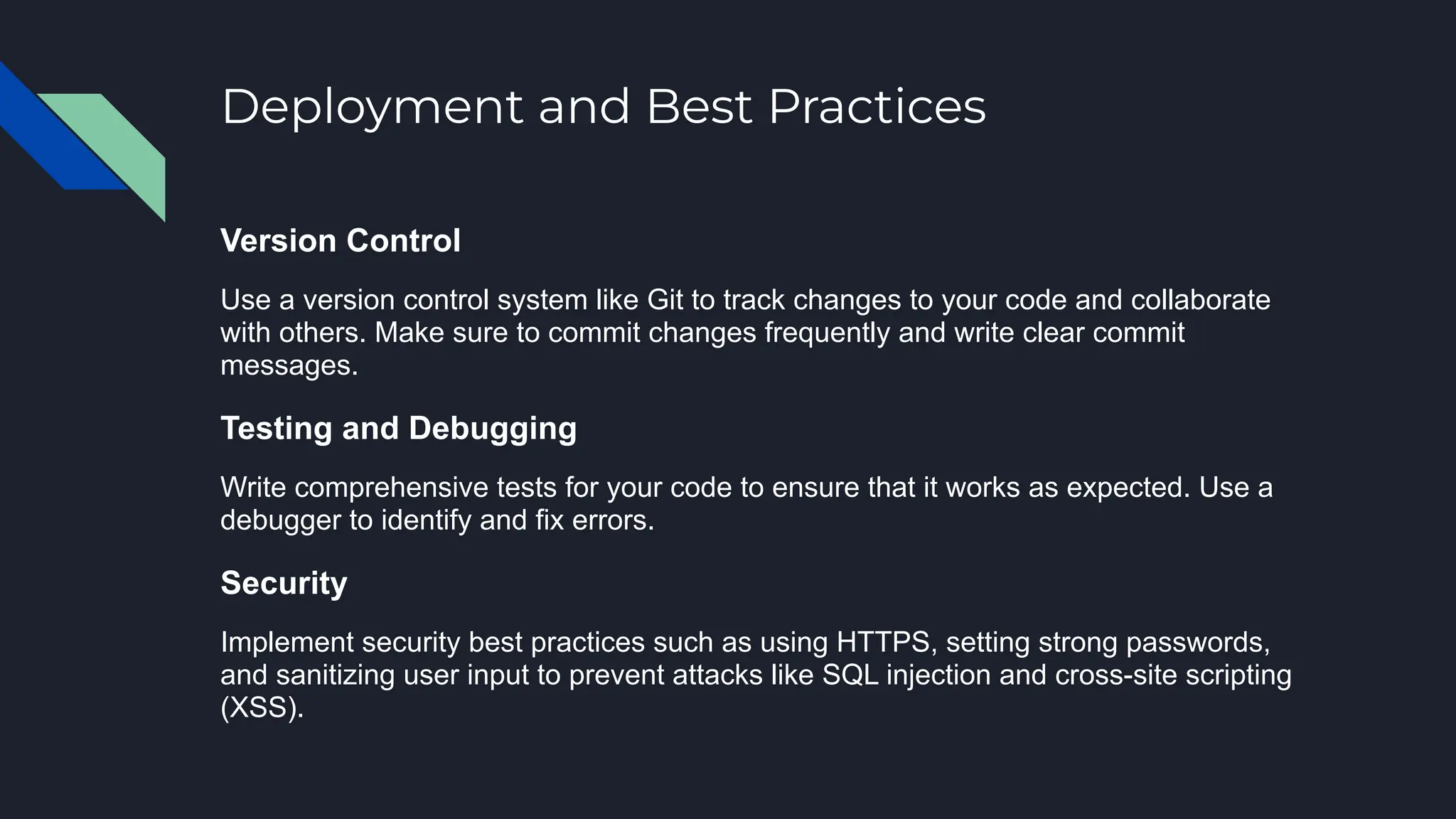 Deployment and Best Practices

Version Control

Use a version control system like Git to track changes to your code and collaborate with others. Make sure to commit changes frequently and write clear commit messages.

Testing and Debugging

Write comprehensive tests for your code to ensure that it works as expected. Use a debugger to identify and fix errors.

Security

Implement security best practices such as using HTTPS, setting strong passwords, and sanitizing user input to prevent attacks like SQL injection and cross-site scripting (XSS).